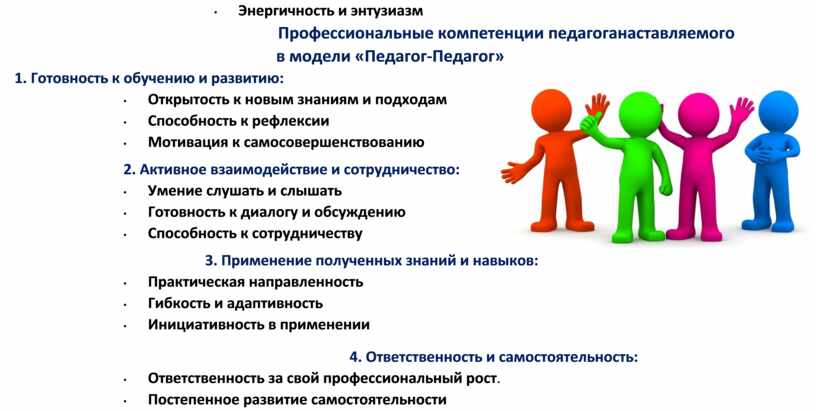 • Энергичность и энтузиазм

Профессиональные компетенции педагоганаставляемого в модели «Педагог-Педагог»

1. Готовность к обучению и развитию:
• Открытость к новым знаниям и подходам
• Способность к рефлексии
• Мотивация к самосовершенствованию

2. Активное взаимодействие и сотрудничество:
• Умение слушать и слышать
• Готовность к диалогу и обсуждению
• Способность к сотрудничеству

3. Применение полученных знаний и навыков:
• Практическая направленность
• Гибкость и адаптивность
• Инициативность в применении

4. Ответственность и самостоятельность:
• Ответственность за свой профессиональный рост.
• Постепенное развитие самостоятельности